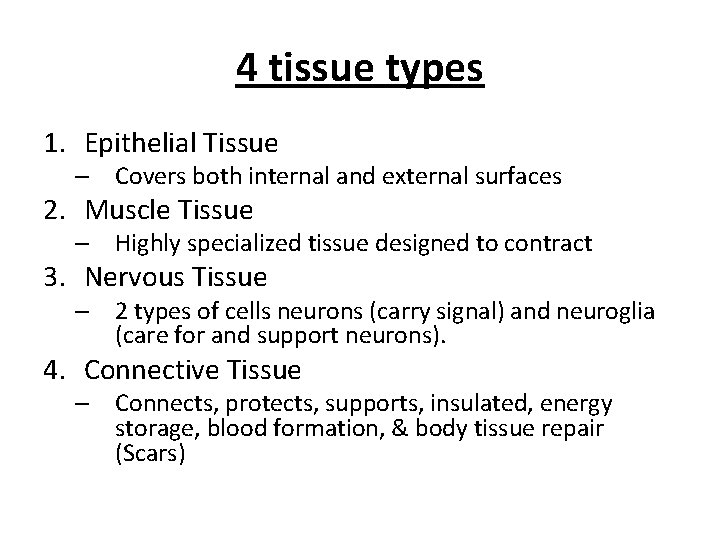 4 tissue types

1. Epithelial Tissue
– Covers both internal and external surfaces
2. Muscle Tissue
– Highly specialized tissue designed to contract
3. Nervous Tissue
– 2 types of cells neurons (carry signal) and neuroglia (care for and support neurons).
4. Connective Tissue
– Connects, protects, supports, insulated, energy storage, blood formation, & body tissue repair (Scars)